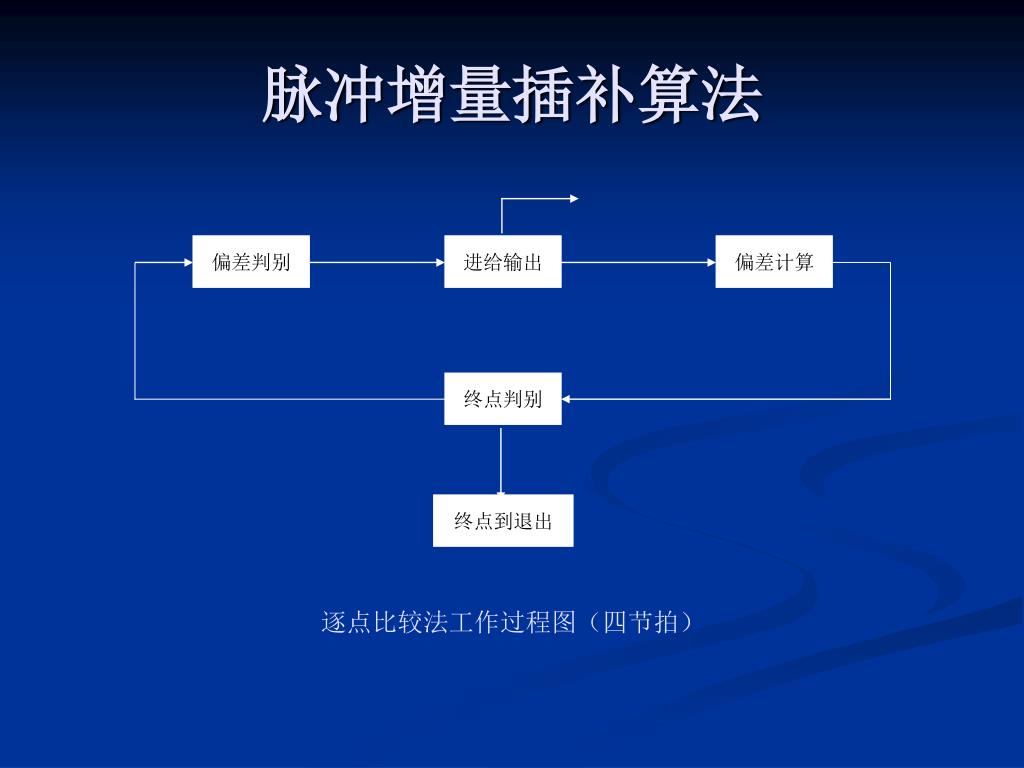 脉冲增量插补算法

偏差判别

进给输出

偏差计算

终点判别

终点到退出

逐点比较法工作过程图（四节拍）